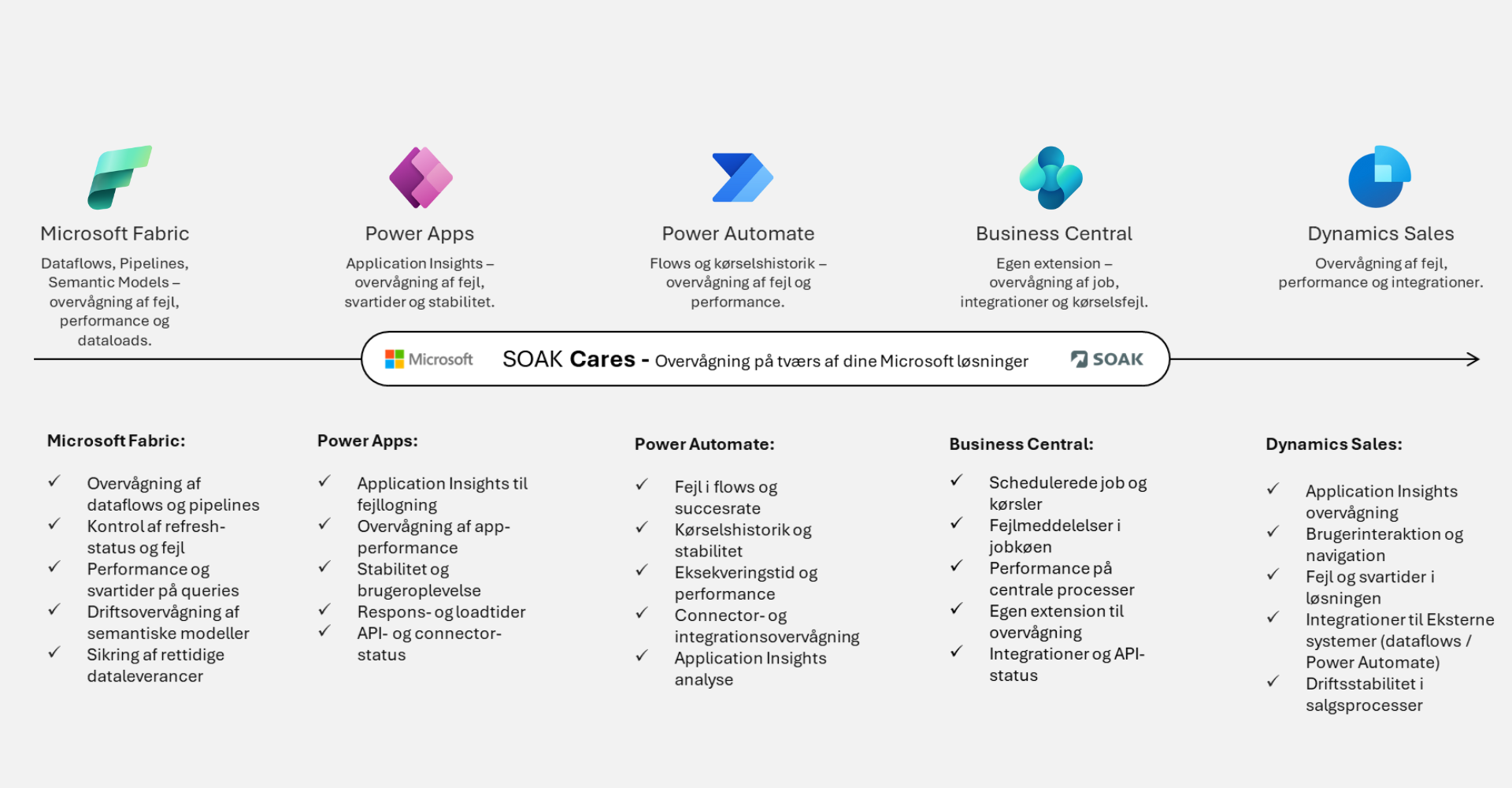 Microsoft Fabric
Dataflows, Pipelines, Semantic Models – overvågning af fejl, performance og dataloads.

Power Apps
Application Insights – overvågning af fejl, svartider og stabilitet.

Power Automate
Flows og kørselshistorik – overvågning af fejl og performance.

Business Central
Egen extension – overvågning af job, integrationer og kørselsfejl.

Dynamics Sales
Overvågning af fejl, performance og integrationer.

Microsoft SOAK Cares - Overvågning på tværs af dine Microsoft løsninger SOAK

Microsoft Fabric:
✓ Overvågning af dataflows og pipelines
✓ Kontrol af refresh-status og fejl
✓ Performance og svartider på queries
✓ Driftsovervågning af semantiske modeller
✓ Sikring af rettidige dataleverancer

Power Apps:
✓ Application Insights til fejllogning
✓ Overvågning af app-performance
✓ Stabilitet og brugeroplevelse
✓ Respons- og loadtider
✓ API- og connector-status

Power Automate:
✓ Fejl i flows og succesrate
✓ Kørselshistorik og stabilitet
✓ Eksekveringstid og performance
✓ Connector- og integrationsovervågning
✓ Application Insights analyse

Business Central:
✓ Schedulerede job og kørsler
✓ Fejlmeddelelser i jobkøen
✓ Performance på centrale processer
✓ Egen extension til overvågning
✓ Integrationer og API-status

Dynamics Sales:
✓ Application Insights overvågning
✓ Brugerinteraktion og navigation
✓ Fejl og svartider i løsningen
✓ Integrationer til Eksterne systemer (dataflows / Power Automate)
✓ Driftsstabilitet i salgsprocesser